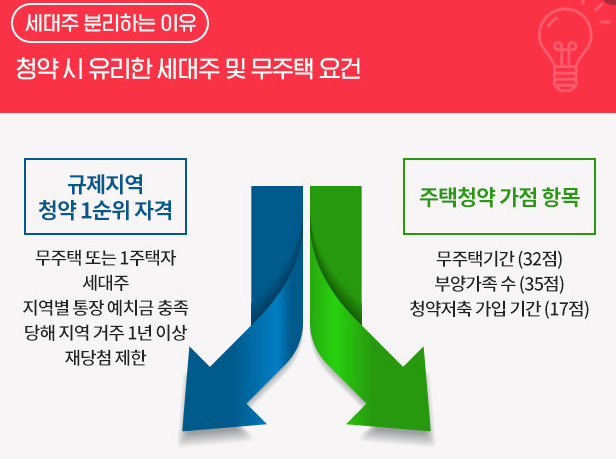 세대주 분리하는 이유

청약 시 유리한 세대주 및 무주택 요건

규제지역
청약 1순위 자격

무주택 또는 1주택자
세대주
지역별 통장 예치금 충족
당해 지역 거주 1년 이상
재당첨 제한

주택청약 가점 항목

무주택기간 (32점)
부양가족 수 (35점)
청약저축 가입 기간 (17점)